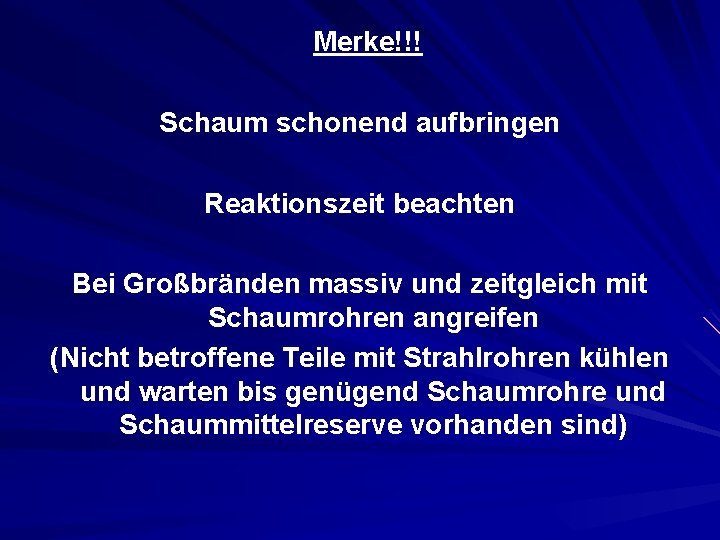 Merke!!!

Schaum schonend aufbringen

Reaktionszeit beachten

Bei Großbränden massiv und zeitgleich mit Schaumrohren angreifen
(Nicht betroffene Teile mit Strahlrohren kühlen und warten bis genügend Schaumrohre und Schaummittelreserve vorhanden sind)